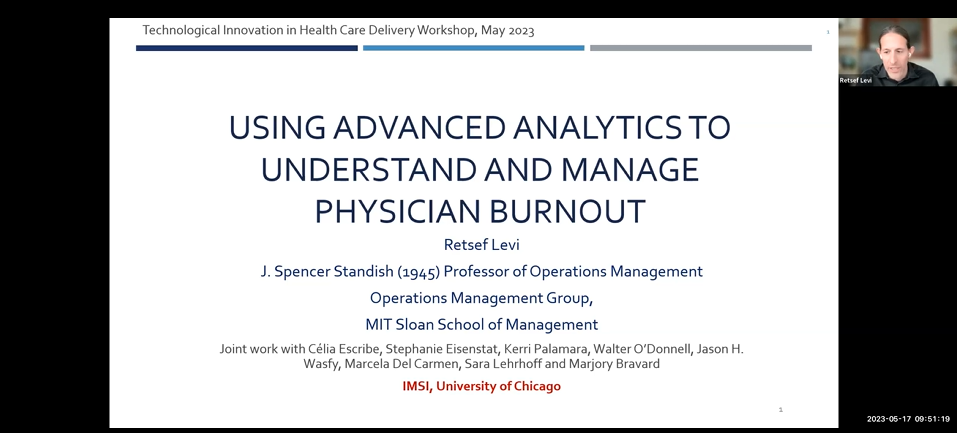 Technological Innovation in Health Care Delivery Workshop, May 2023

1

USING ADVANCED ANALYTICS TO UNDERSTAND AND MANAGE PHYSICIAN BURNOUT

Retsef Levi

J. Spencer Standish (1945) Professor of Operations Management

Operations Management Group,

MIT Sloan School of Management

Joint work with Célia Escribe, Stephanie Eisenstat, Kerri Palamara, Walter O'Donnell, Jason H. Wasfy, Marcela Del Carmen, Sara Lehrhoff and Marjory Bravard

IMSI, University of Chicago

1

Retsef Levi

2023-05-17 09:51:19